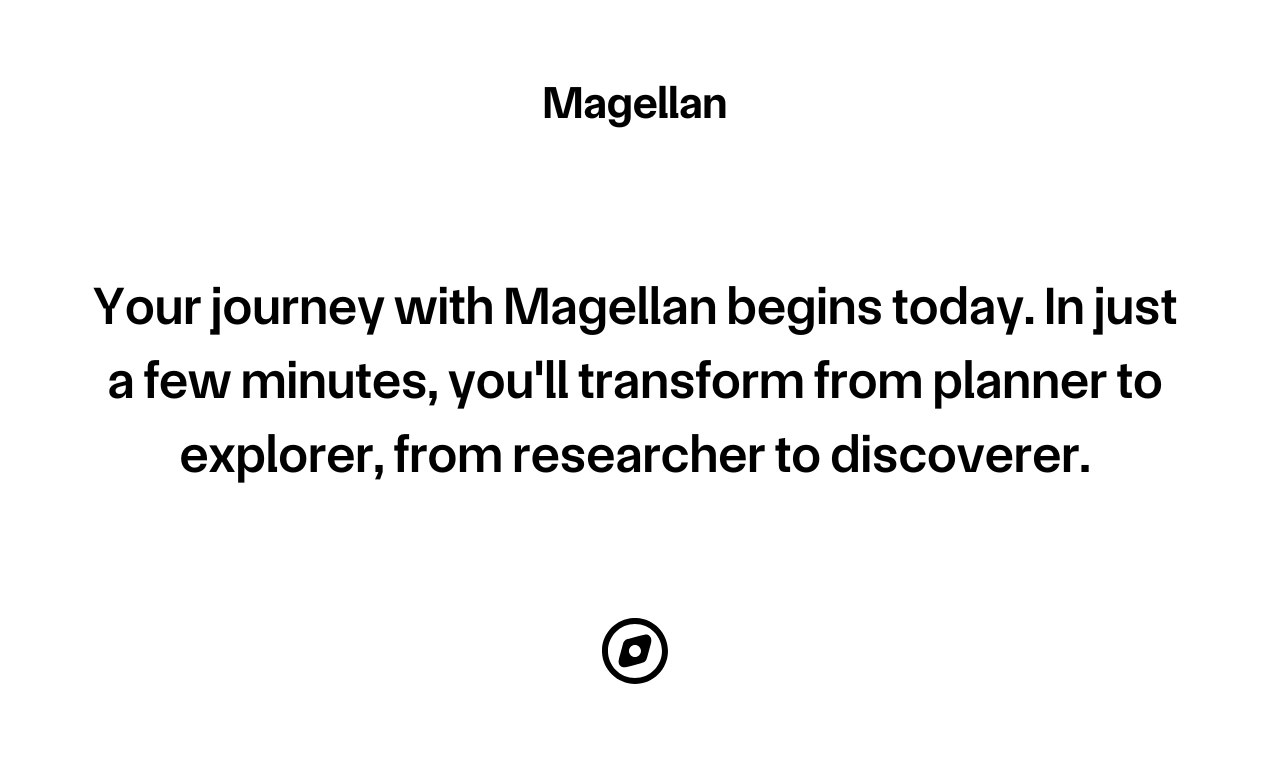 Magellan

Your journey with Magellan begins today. In just a few minutes, you'll transform from planner to explorer, from researcher to discoverer.